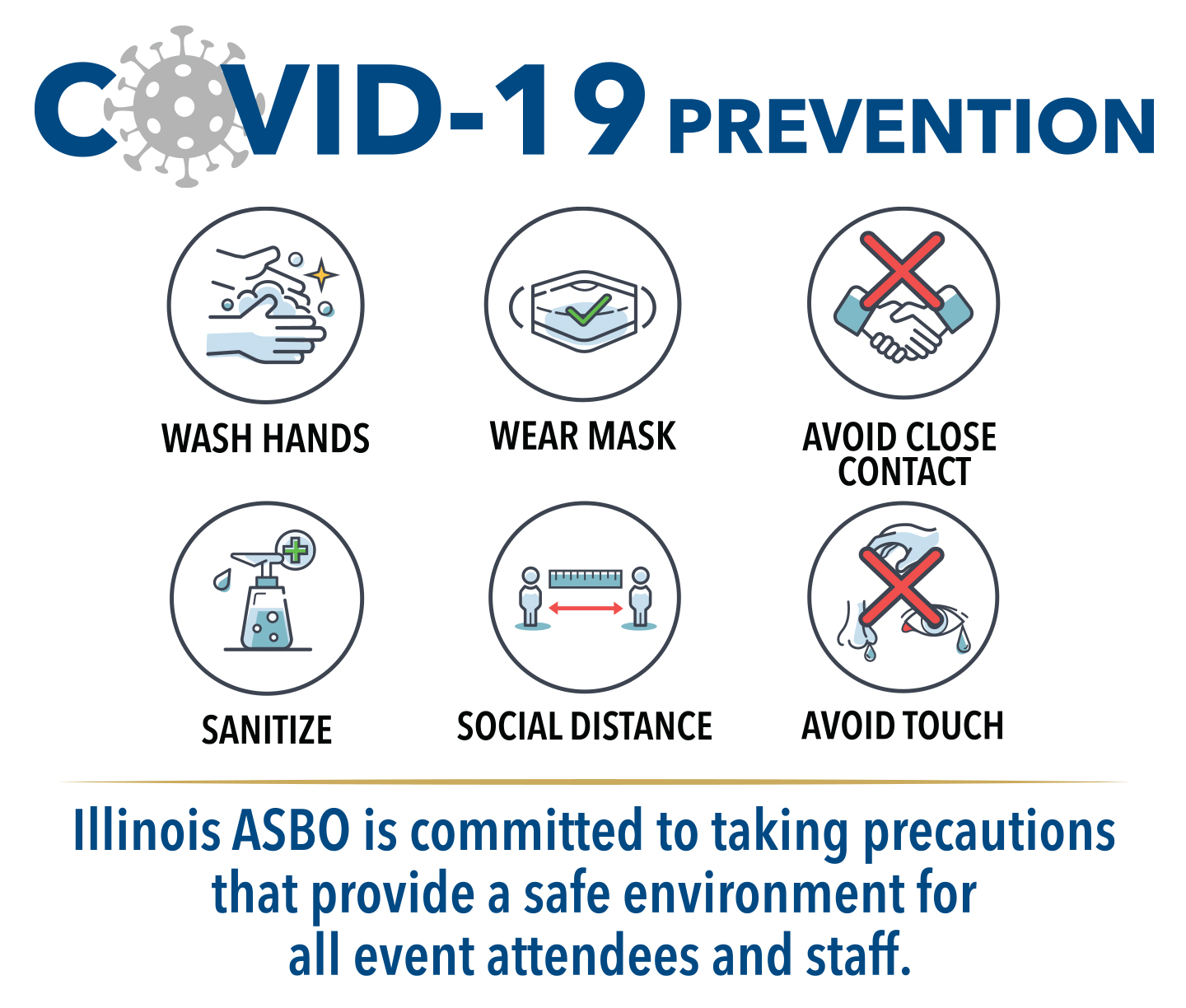 COVID-19 PREVENTION

WASH HANDS

WEAR MASK

AVOID CLOSE CONTACT

SANITIZE

SOCIAL DISTANCE

AVOID TOUCH

Illinois ASBO is committed to taking precautions that provide a safe environment for all event attendees and staff.